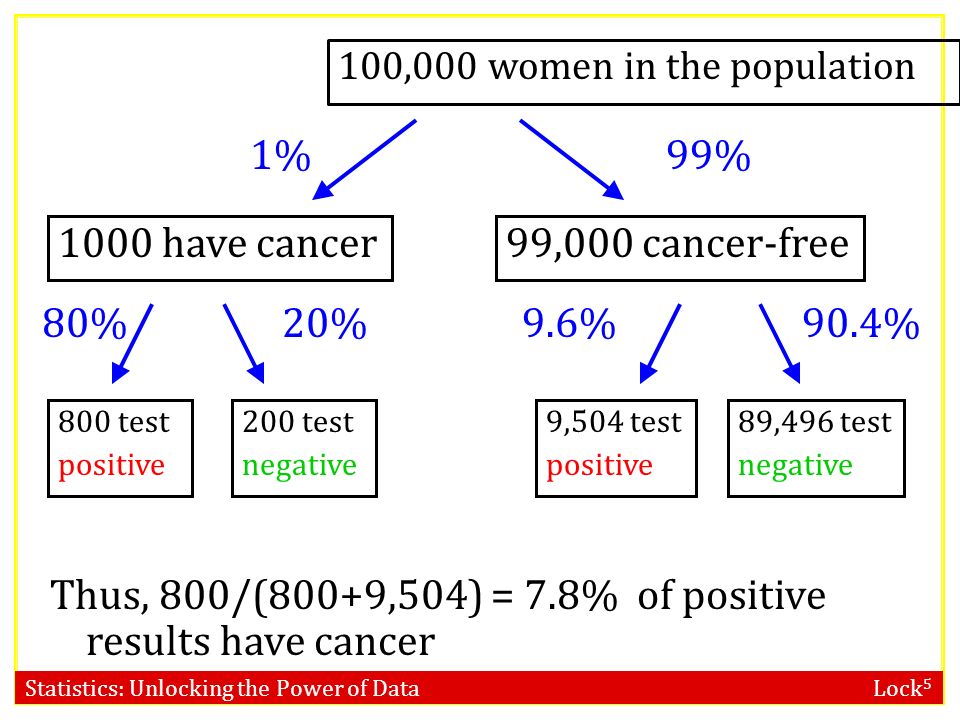 100,000 women in the population

1%

99%

1000 have cancer

99,000 cancer-free

80%

20%

9.6%

90.4%

800 test positive

200 test negative

9,504 test positive

89,496 test negative

Thus, 800/(800+9,504) = 7.8% of positive results have cancer

Statistics: Unlocking the Power of Data

Lock$^5$